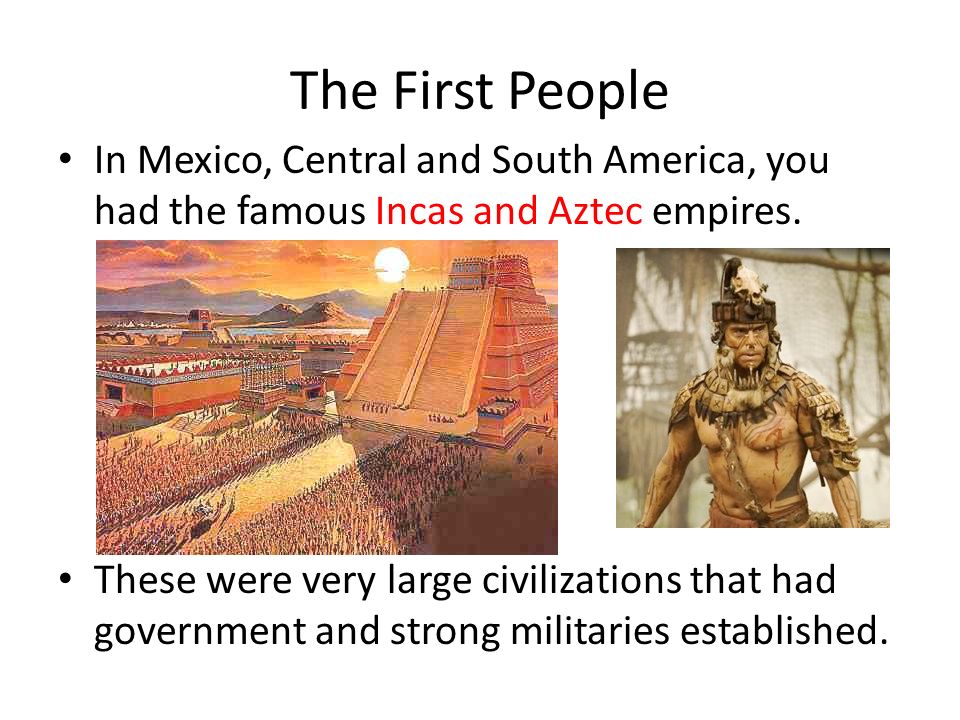 The First People

• In Mexico, Central and South America, you had the famous Incas and Aztec empires.

• These were very large civilizations that had government and strong militaries established.